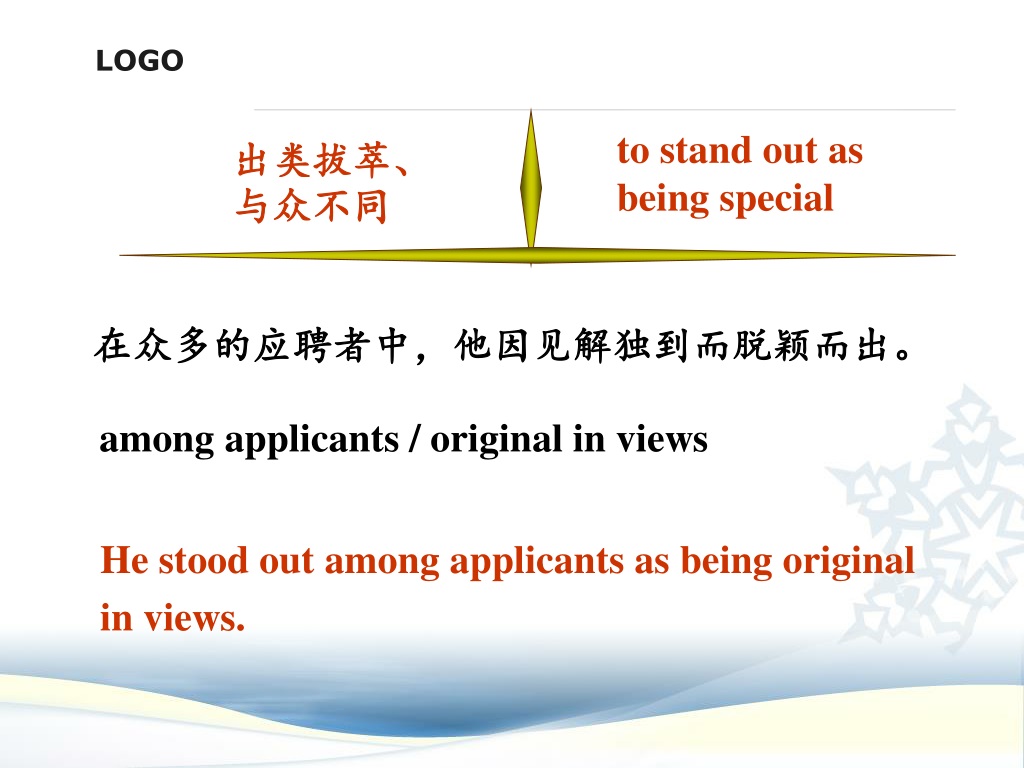 LOGO

出类拔萃、与众不同

to stand out as being special

在众多的应聘者中，他因见解独到而脱颖而出。

among applicants / original in views

He stood out among applicants as being original in views.